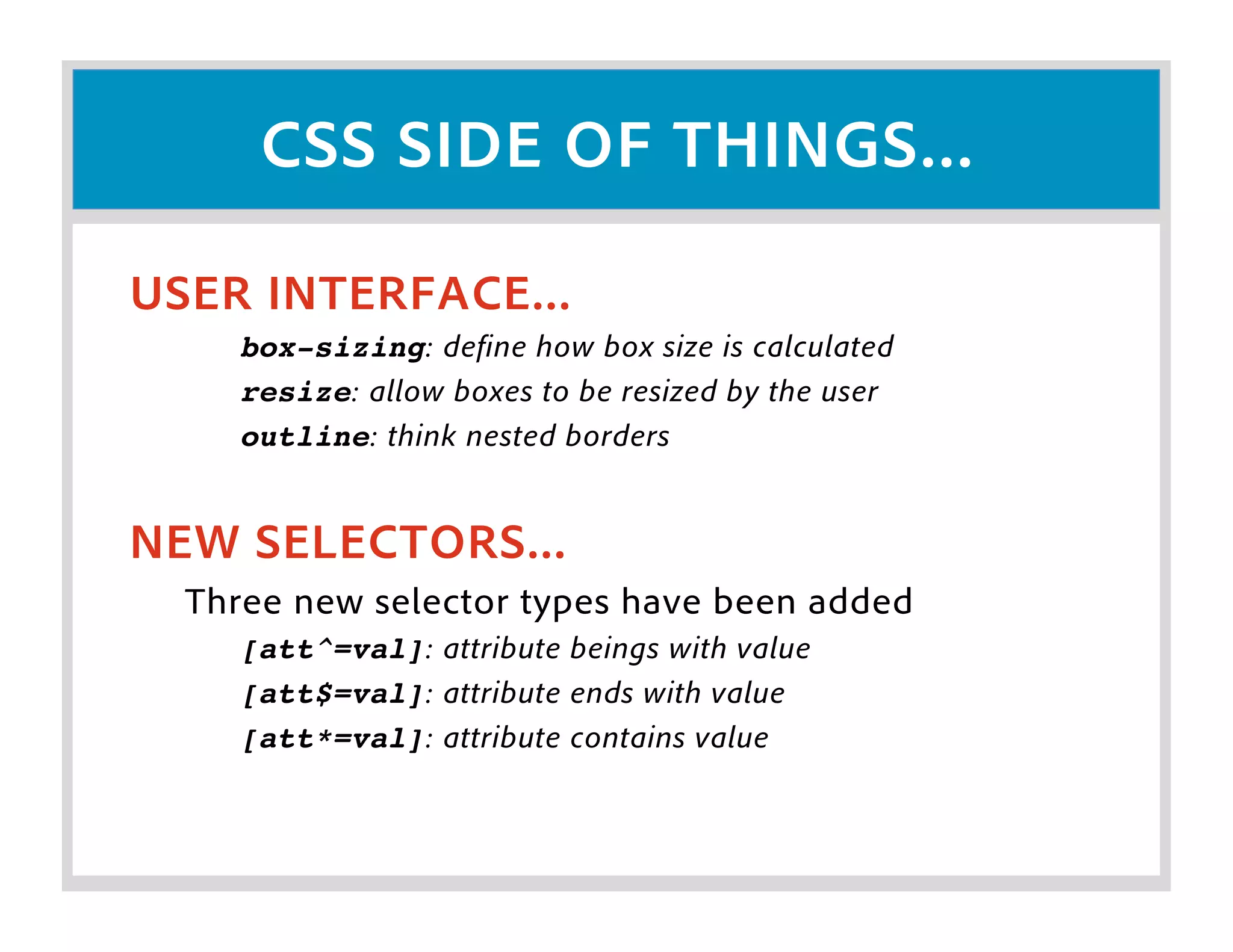 CSS SIDE OF THINGS...

USER INTERFACE...

box-sizing: define how box size is calculated
resize: allow boxes to be resized by the user
outline: think nested borders

NEW SELECTORS...

Three new selector types have been added

[att^=val]: attribute beings with value
[att$=val]: attribute ends with value
[att*=val]: attribute contains value